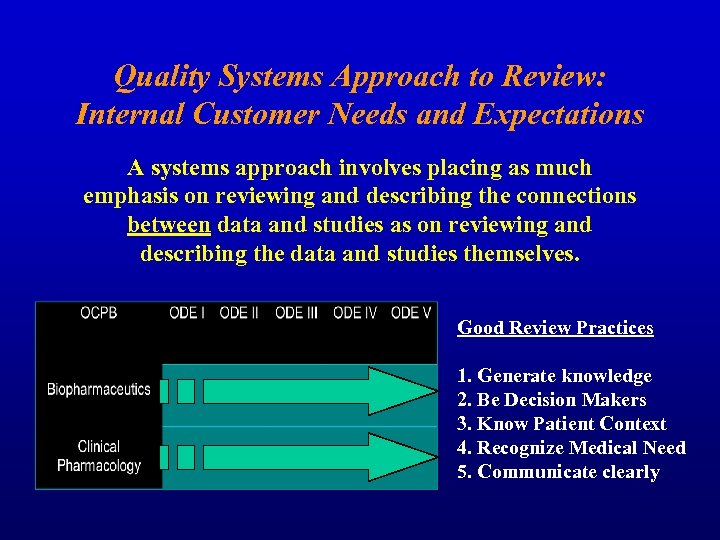 Quality Systems Approach to Review: Internal Customer Needs and Expectations

A systems approach involves placing as much emphasis on reviewing and describing the connections between data and studies as on reviewing and describing the data and studies themselves.

OCPB ODE I ODE II ODE III ODE IV ODE V

Biopharmaceutics

Clinical Pharmacology

Good Review Practices

1. Generate knowledge
2. Be Decision Makers
3. Know Patient Context
4. Recognize Medical Need
5. Communicate clearly